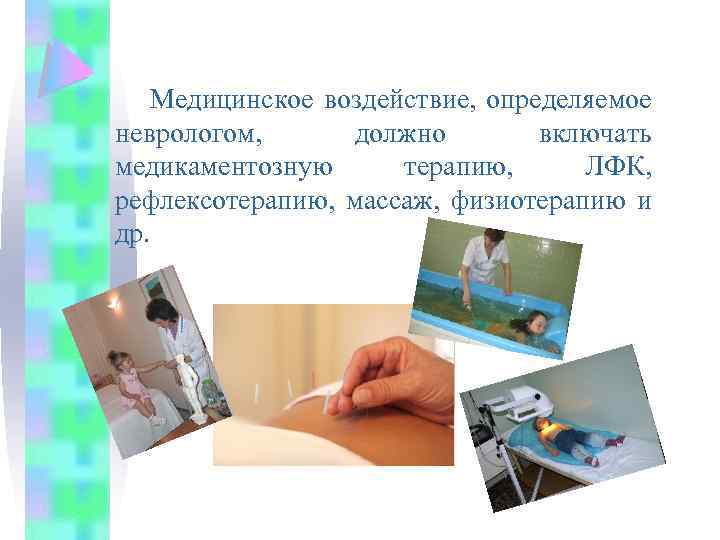 Медицинское воздействие, определяемое неврологом, должно включать медикаментозную терапию, ЛФК, рефлексотерапию, массаж, физиотерапию и др.